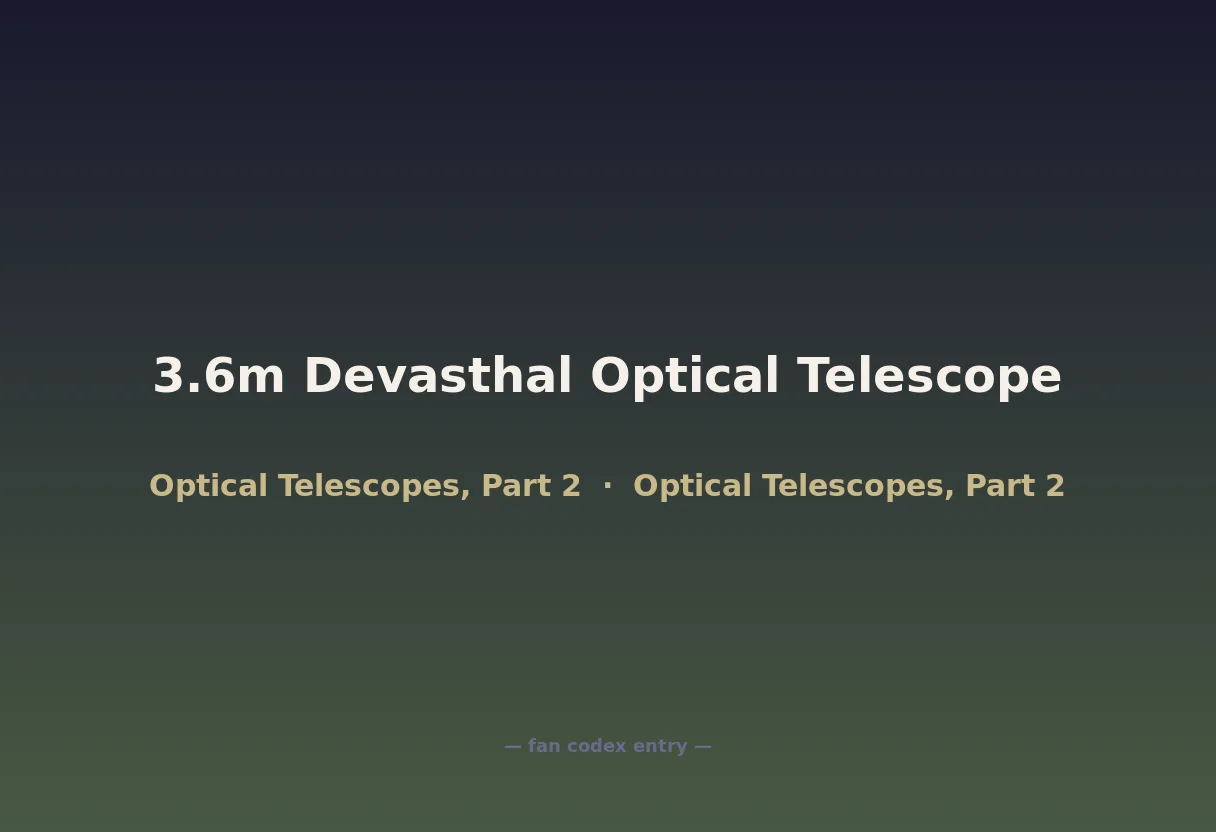 3.6m Devasthal Optical Telescope

Optical Telescopes, Part 2 · Optical Telescopes, Part 2

— fan codex entry —